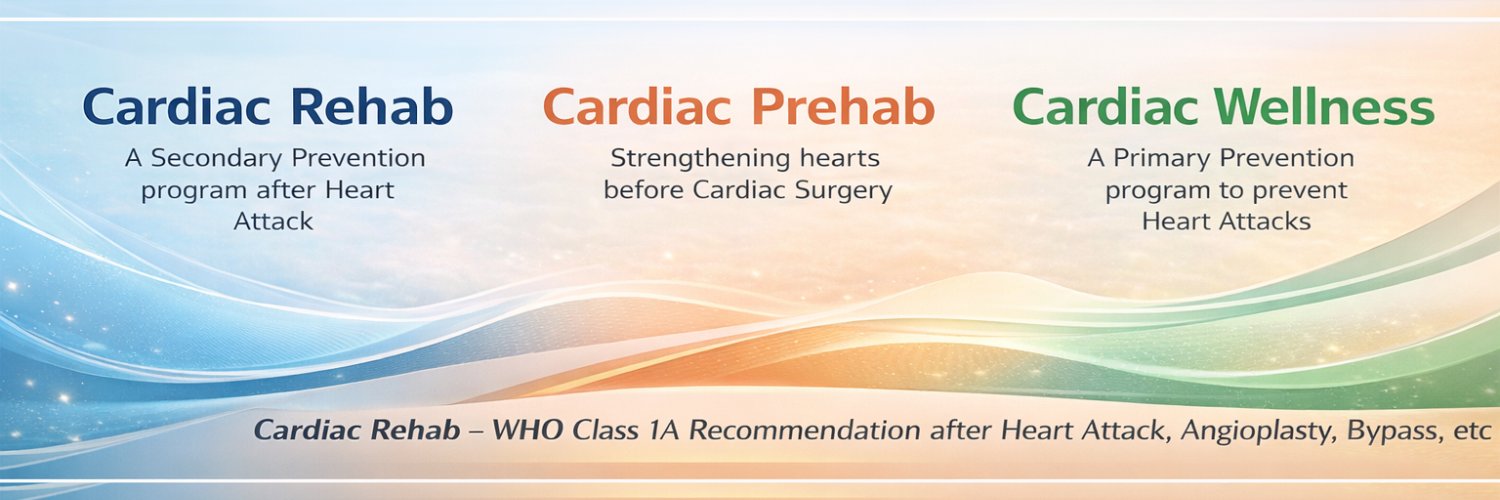 Cardiac Rehab
A Secondary Prevention program after Heart Attack

Cardiac Prehab
Strengthening hearts before Cardiac Surgery

Cardiac Wellness
A Primary Prevention program to prevent Heart Attacks

Cardiac Rehab – WHO Class 1A Recommendation after Heart Attack, Angioplasty, Bypass, etc